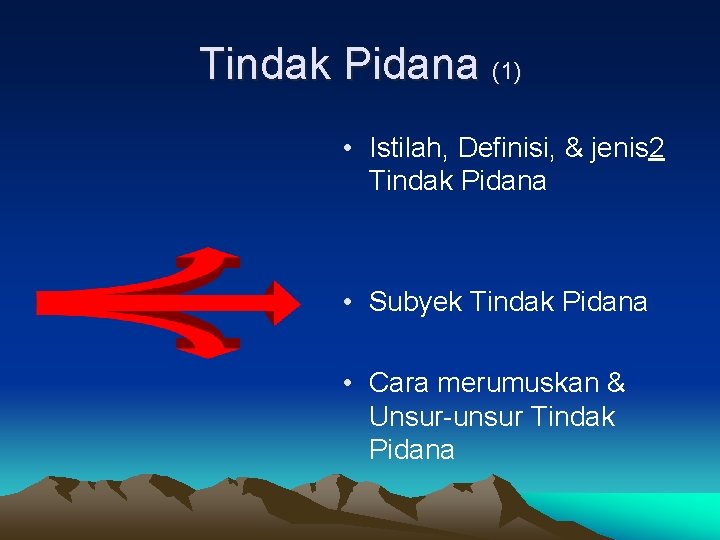 Tindak Pidana (1)

• Istilah, Definisi, & jenis2 Tindak Pidana

• Subyek Tindak Pidana

• Cara merumuskan & Unsur-unsur Tindak Pidana